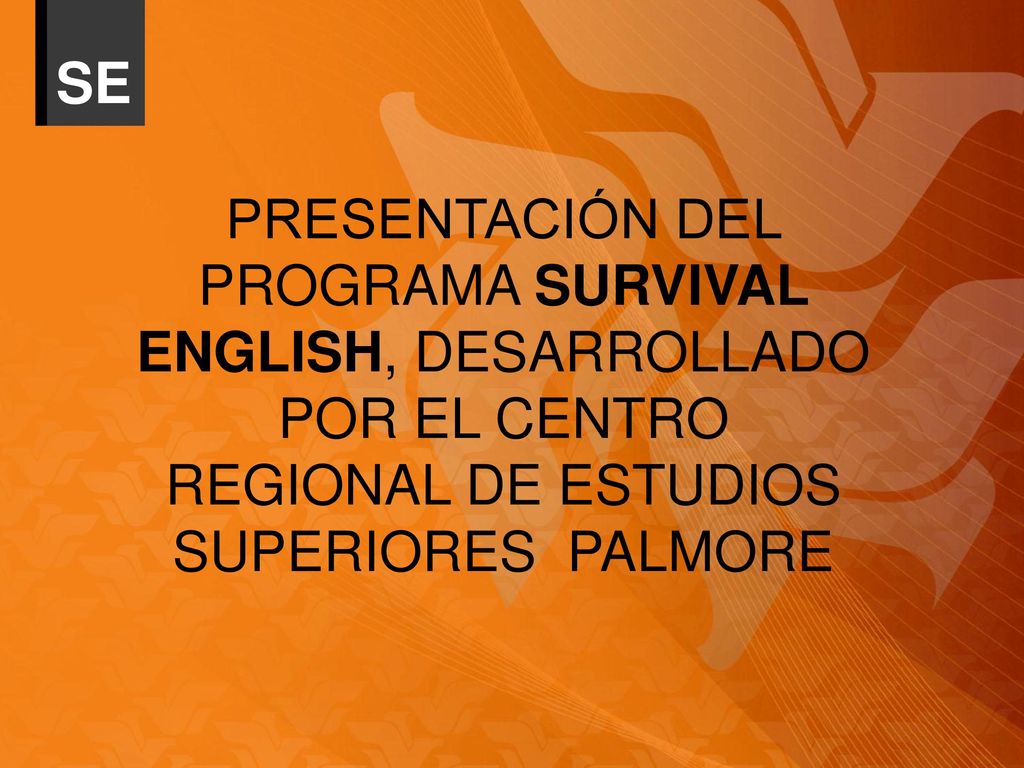 SE

PRESENTACIÓN DEL PROGRAMA SURVIVAL ENGLISH, DESARROLLADO POR EL CENTRO REGIONAL DE ESTUDIOS SUPERIORES  PALMORE